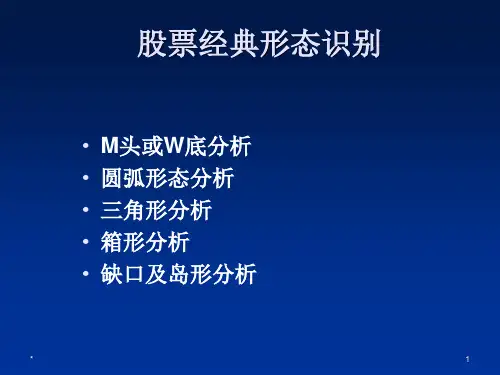 股票经典形态识别

• M头或W底分析
• 圆弧形态分析
• 三角形分析
• 箱形分析
• 缺口及岛形分析

*

1